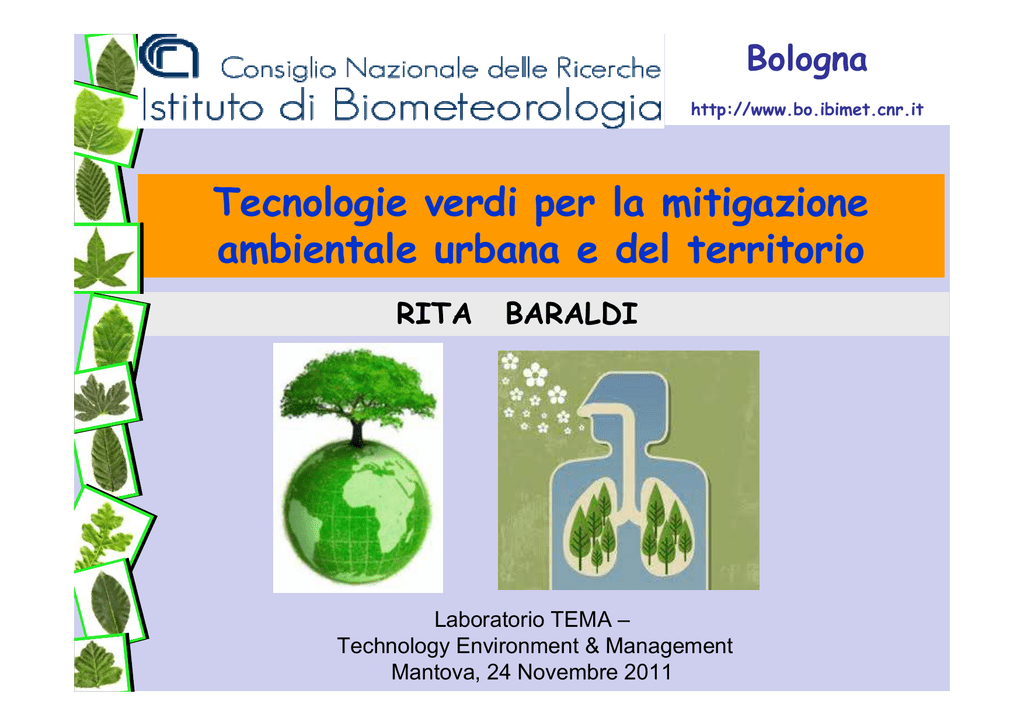 Consiglio Nazionale delle Ricerche
Istituto di Biometeorologia

Bologna

http://www.bo.ibimet.cnr.it

Tecnologie verdi per la mitigazione ambientale urbana e del territorio

RITA BARALDI

Laboratorio TEMA –
Technology Environment & Management
Mantova, 24 Novembre 2011